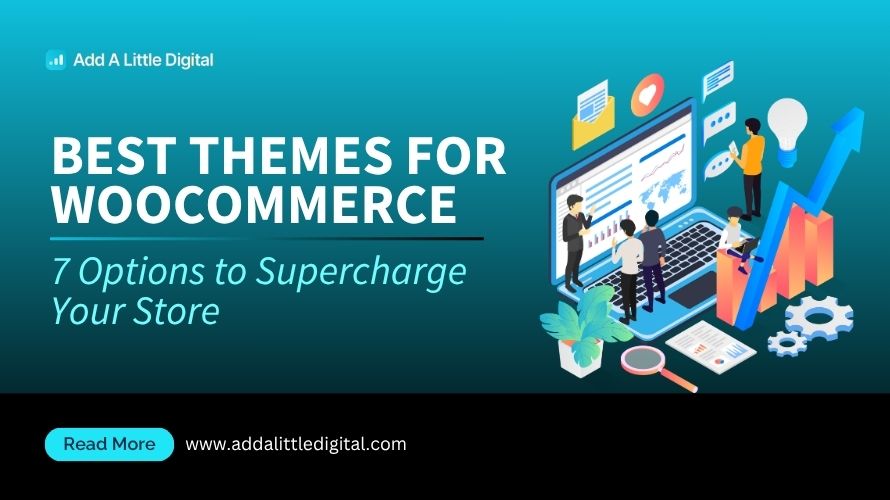 Add A Little Digital

BEST THEMES FOR WOOCOMMERCE

7 Options to Supercharge Your Store

Read More

www.addalittledigital.com